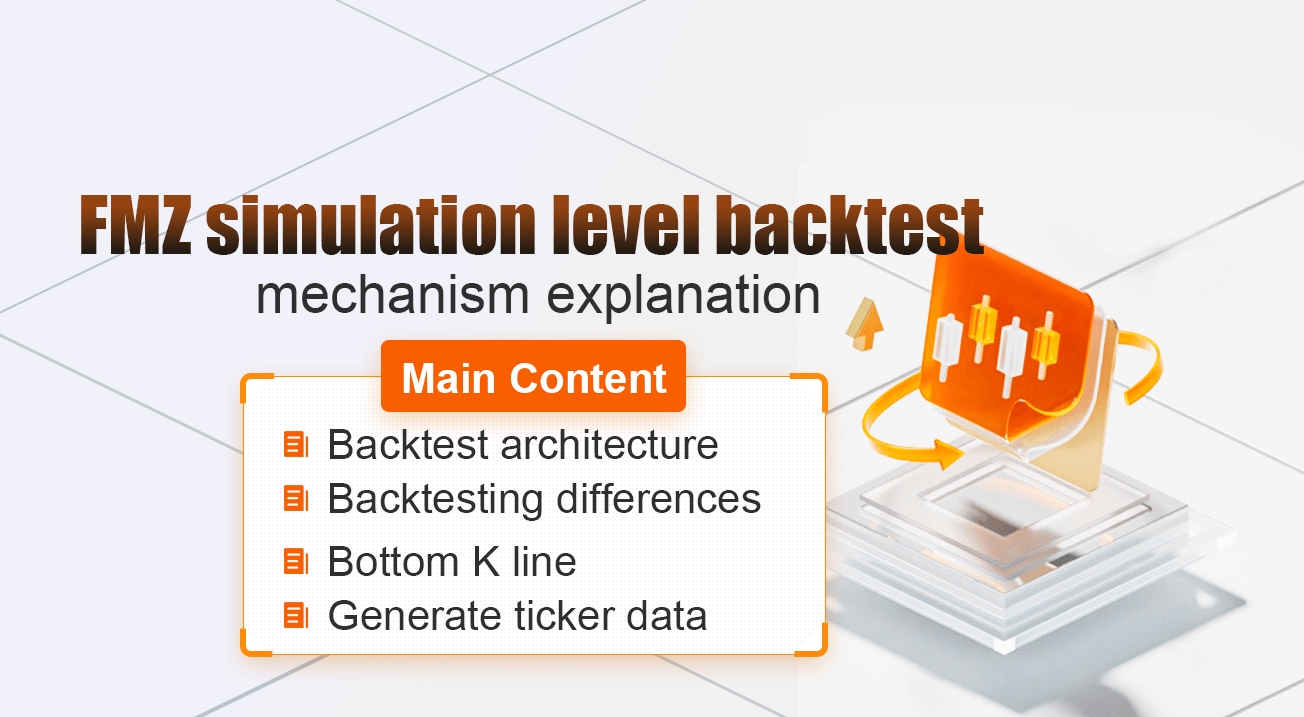 FMZ simulation level backtest
mechanism explanation

Main Content

Backtest architecture
Backtesting differences
Bottom K line
Generate ticker data